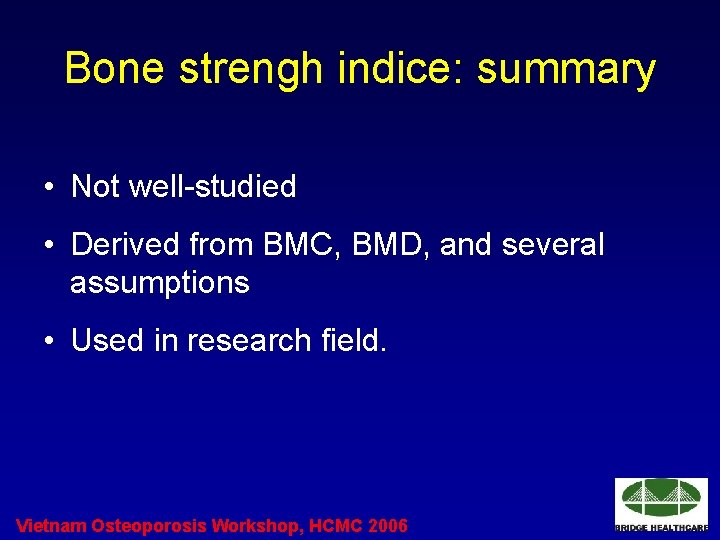 Bone strengh indice: summary

• Not well-studied

• Derived from BMC, BMD, and several assumptions

• Used in research field.

Vietnam Osteoporosis Workshop, HCMC 2006

BRIDGE HEALTHCARE